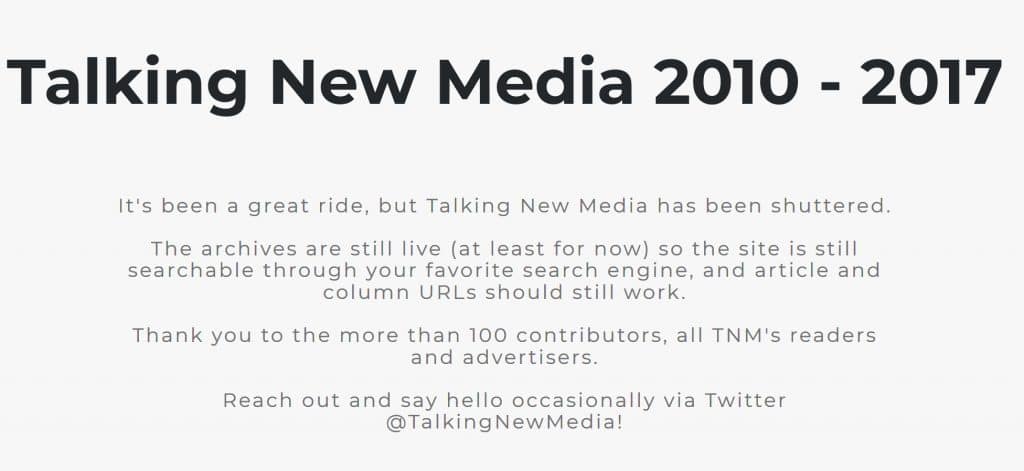 Talking New Media 2010 - 2017

It's been a great ride, but Talking New Media has been shuttered.

The archives are still live (at least for now) so the site is still searchable through your favorite search engine, and article and column URLs should still work.

Thank you to the more than 100 contributors, all TNM's readers and advertisers.

Reach out and say hello occasionally via Twitter @TalkingNewMedia!